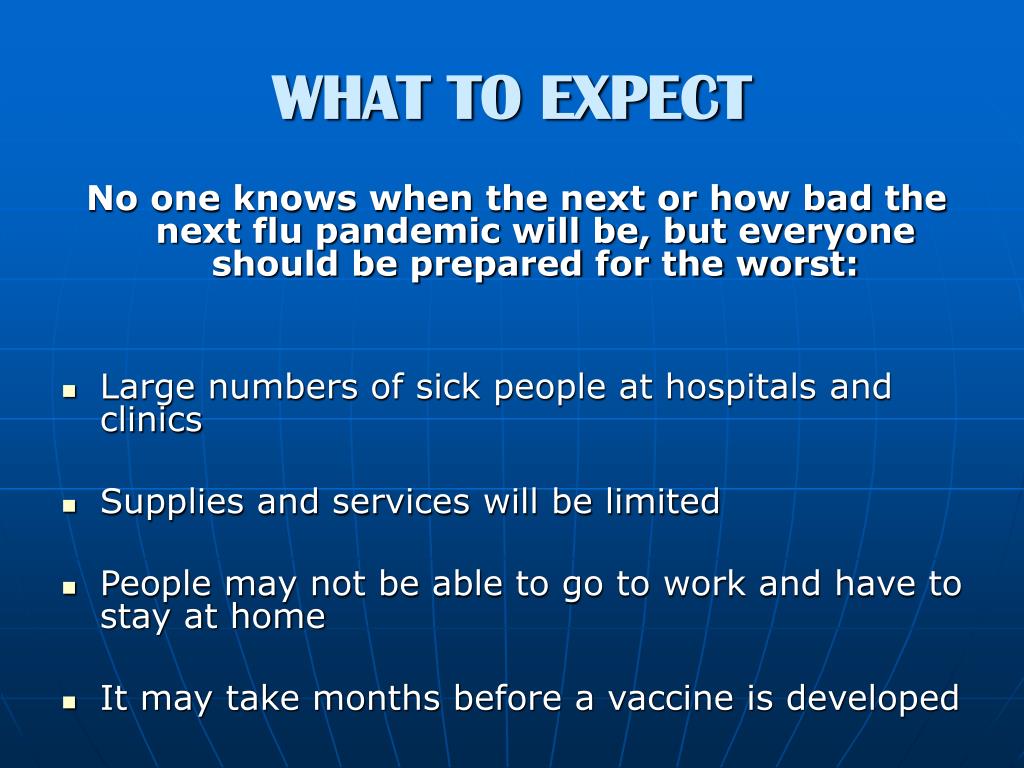 WHAT TO EXPECT

No one knows when the next or how bad the next flu pandemic will be, but everyone should be prepared for the worst:

- Large numbers of sick people at hospitals and clinics
- Supplies and services will be limited
- People may not be able to go to work and have to stay at home
- It may take months before a vaccine is developed